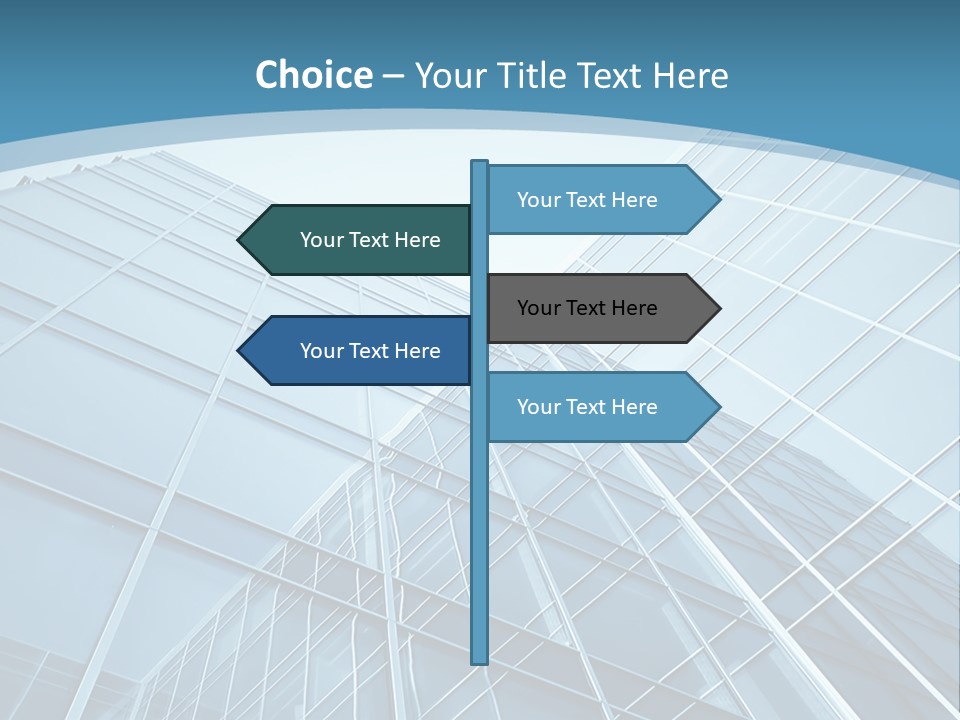 Choice – Your Title Text Here

Your Text Here

Your Text Here

Your Text Here

Your Text Here

Your Text Here